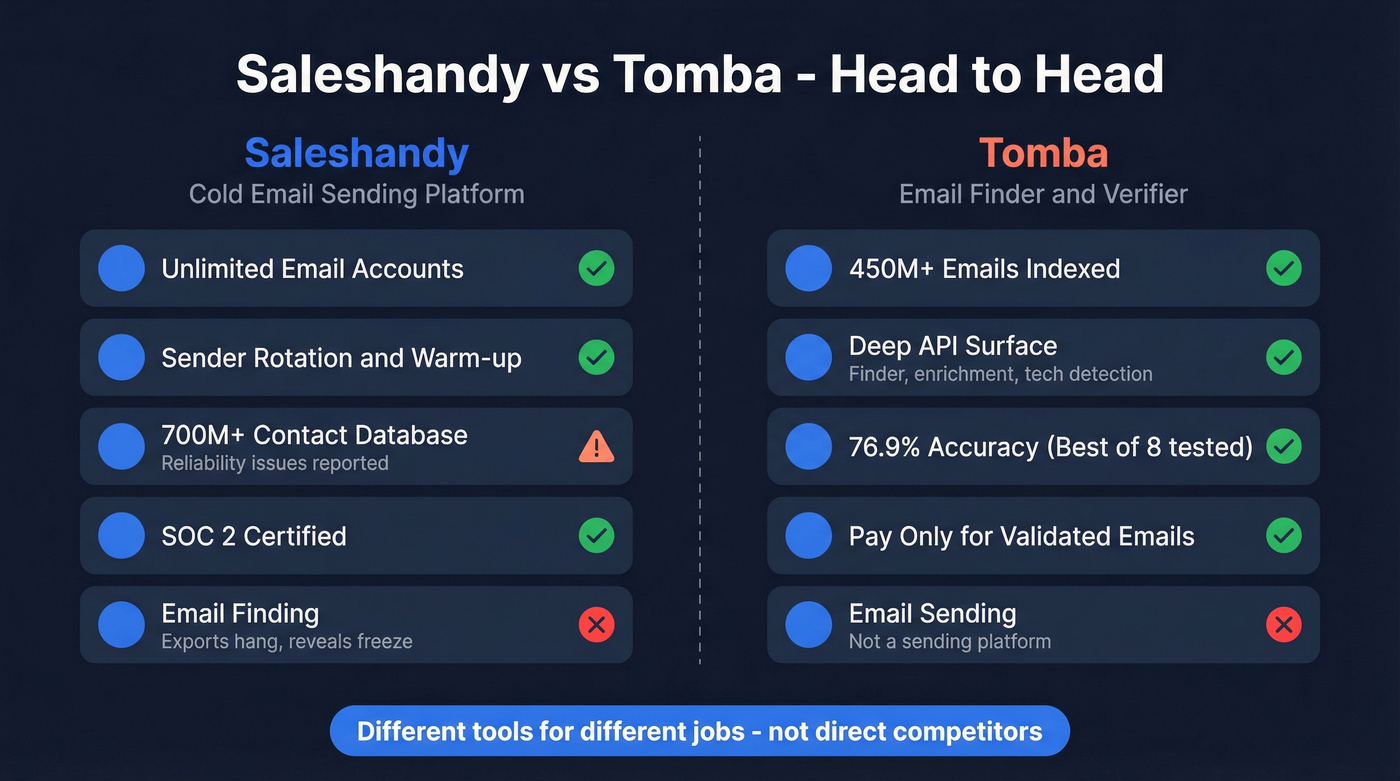 Saleshandy vs Tomba - Head to Head

Saleshandy
Cold Email Sending Platform

Unlimited Email Accounts

Sender Rotation and Warm-up

700M+ Contact Database
Reliability issues reported

SOC 2 Certified

Email Finding
Exports hang, reveals freeze

Tomba
Email Finder and Verifier

450M+ Emails Indexed

Deep API Surface
Finder, enrichment, tech detection

76.9% Accuracy (Best of 8 tested)

Pay Only for Validated Emails

Email Sending
Not a sending platform

Different tools for different jobs - not direct competitors